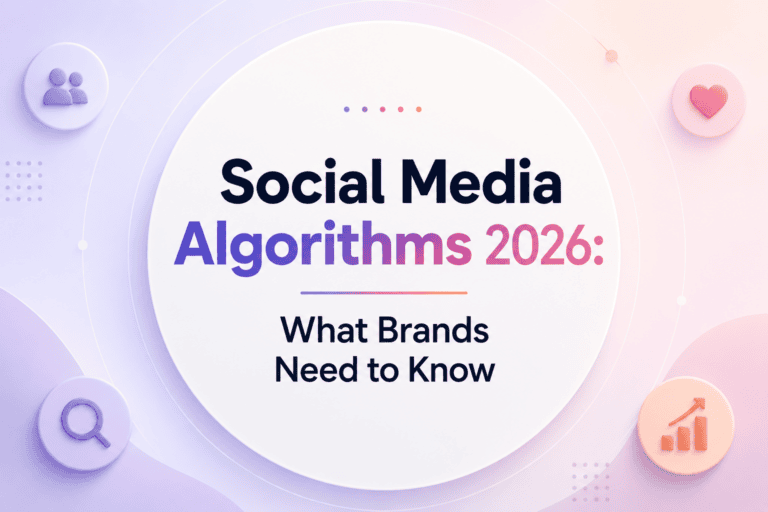 Social Media Algorithms 2026:

What Brands Need to Know